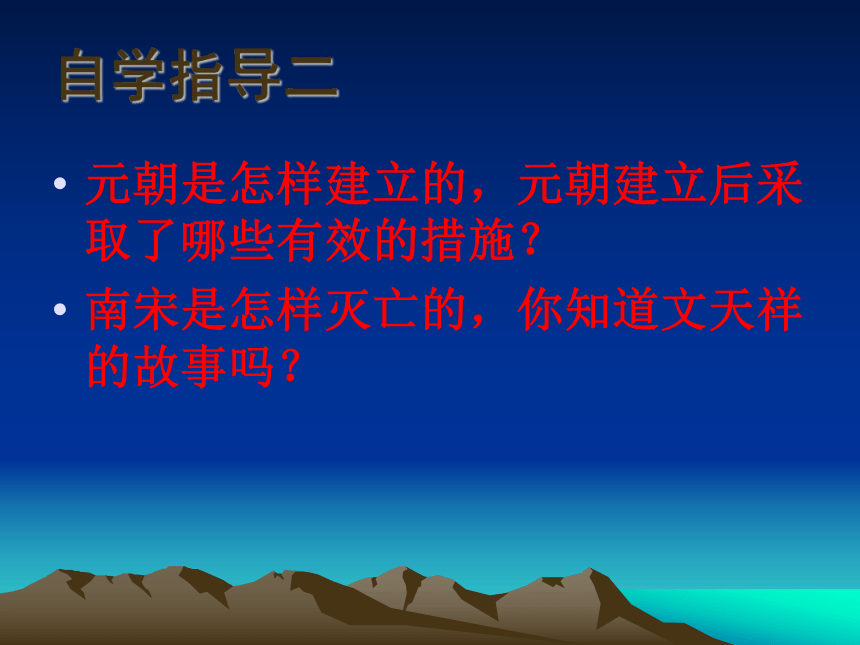 自学指导二

• 元朝是怎样建立的，元朝建立后采取了哪些有效的措施？

• 南宋是怎样灭亡的，你知道文天祥的故事吗？